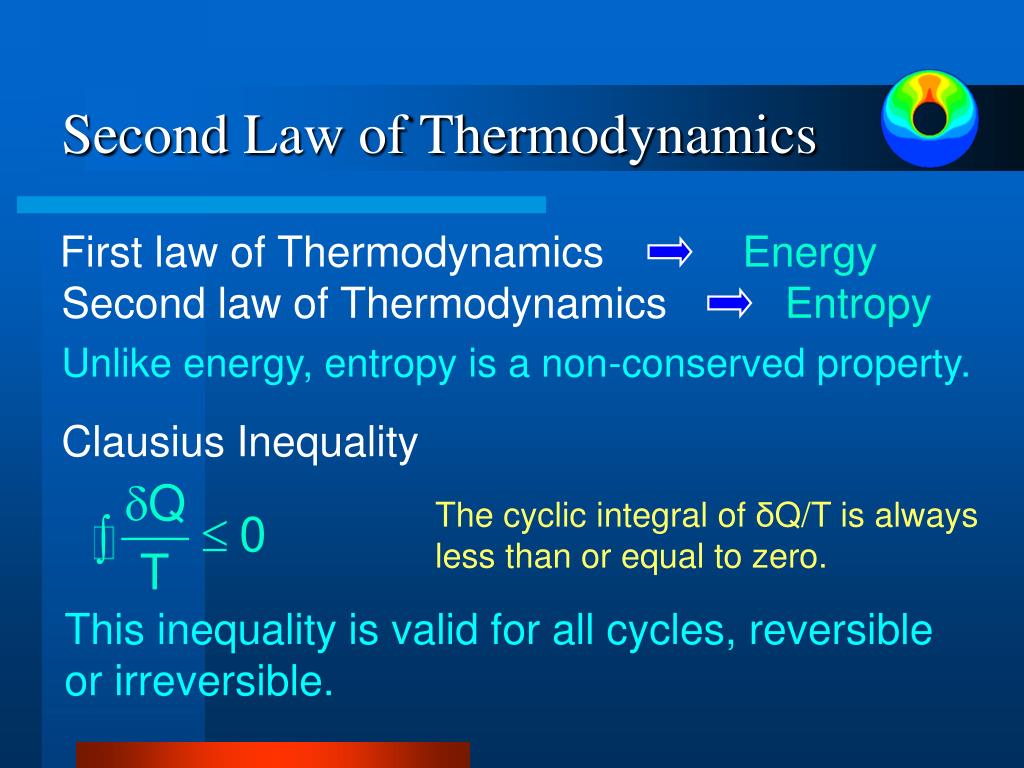 Second Law of Thermodynamics

First law of Thermodynamics ⇨ Energy
Second law of Thermodynamics ⇨ Entropy

Unlike energy, entropy is a non-conserved property.

Clausius Inequality

$\oint \frac{\delta Q}{T} \leq 0$

The cyclic integral of δQ/T is always less than or equal to zero.

This inequality is valid for all cycles, reversible or irreversible.